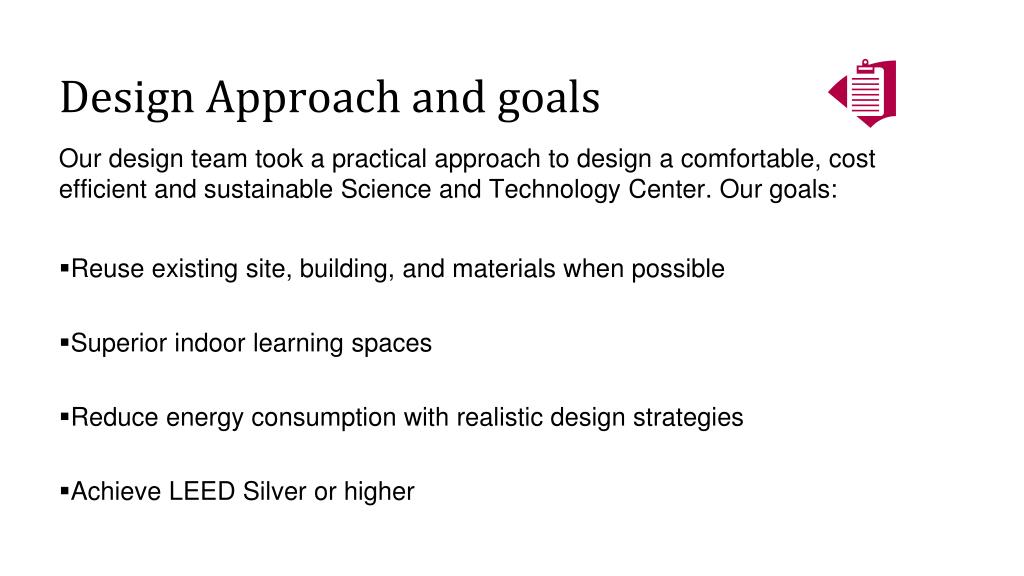 Design Approach and goals

Our design team took a practical approach to design a comfortable, cost efficient and sustainable Science and Technology Center. Our goals:

▪Reuse existing site, building, and materials when possible

▪Superior indoor learning spaces

▪Reduce energy consumption with realistic design strategies

▪Achieve LEED Silver or higher